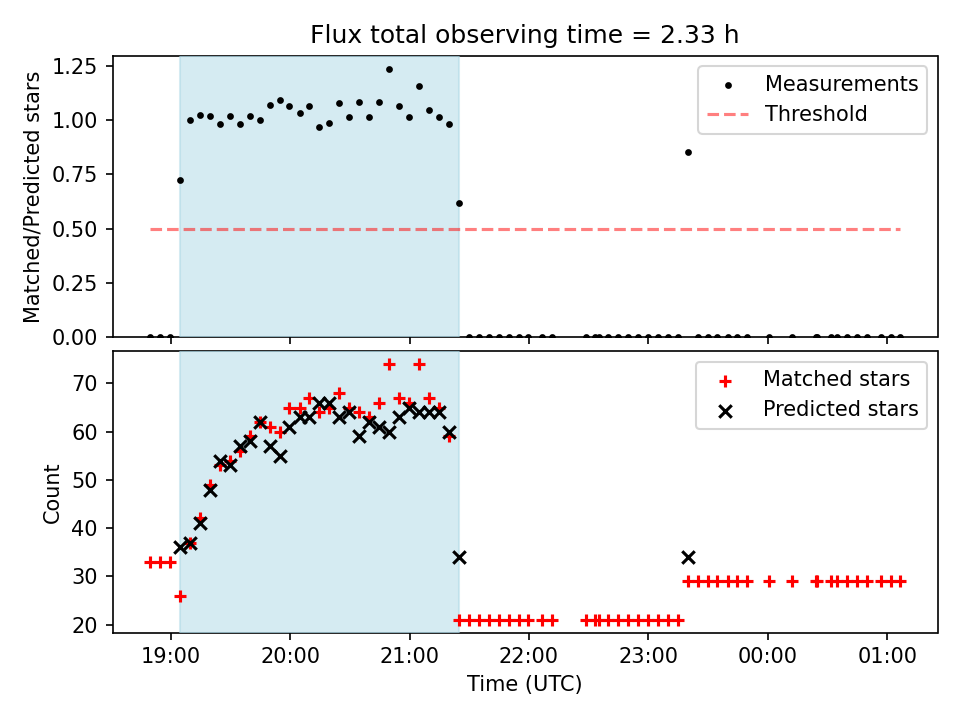 Flux total observing time = 2.33 h

Matched/Predicted stars

1.25
1.00
0.75
0.50
0.25
0.00

Measurements
Threshold

Count

70
60
50
40
30
20

Matched stars
Predicted stars

19:00 20:00 21:00 22:00 23:00 00:00 01:00

Time (UTC)